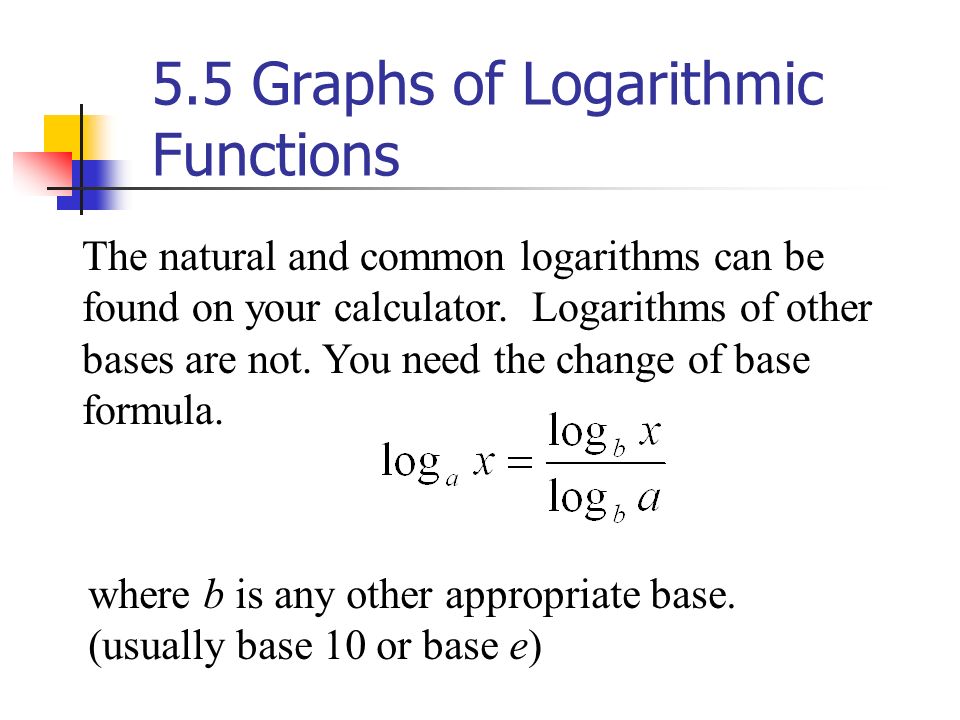 5.5 Graphs of Logarithmic Functions

The natural and common logarithms can be found on your calculator. Logarithms of other bases are not. You need the change of base formula.

$\log_a x = \frac{\log_b x}{\log_b a}$

where $b$ is any other appropriate base. (usually base 10 or base $e$)